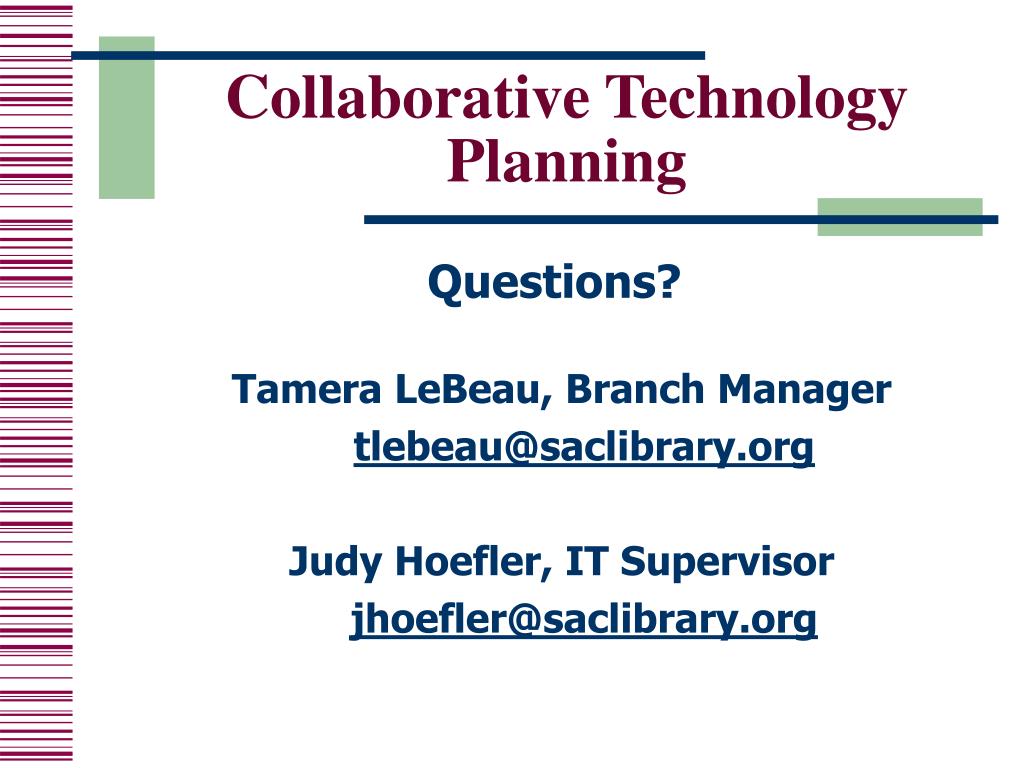 Collaborative Technology Planning

Questions?

Tamera LeBeau, Branch Manager
tlebeau@saclibrary.org

Judy Hoefler, IT Supervisor
jhoefler@saclibrary.org